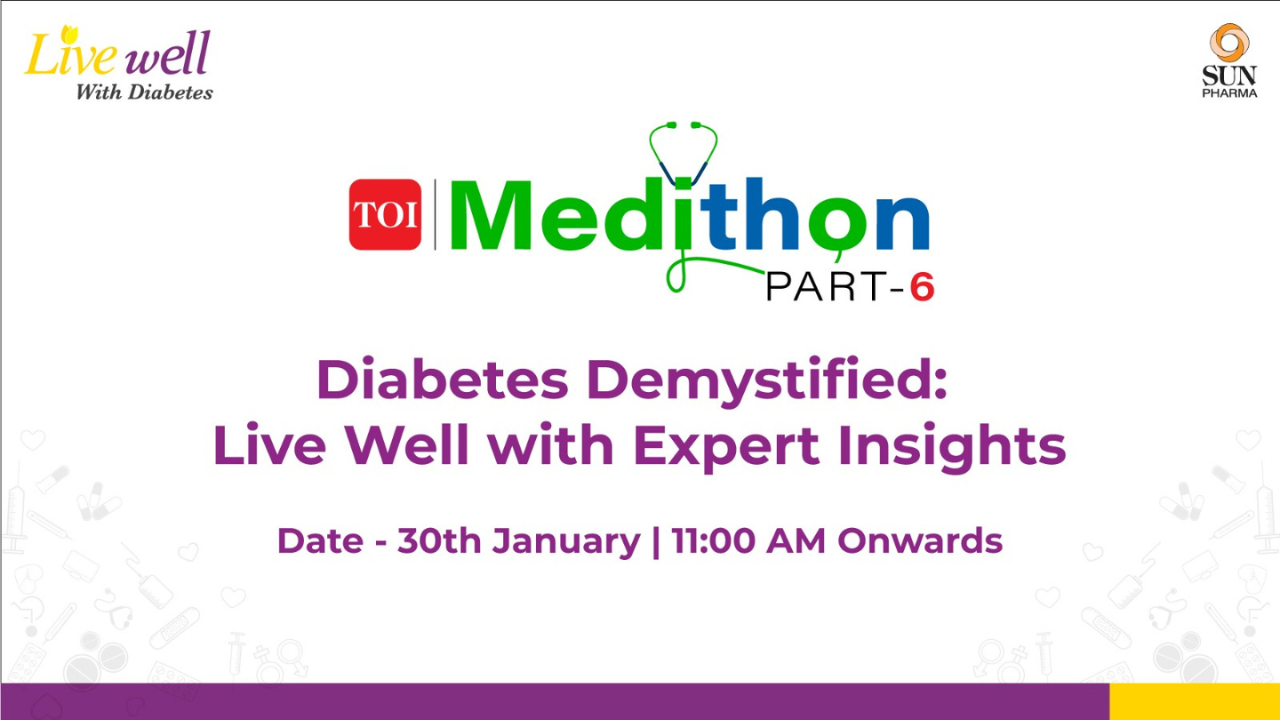 Live well
With Diabetes

SUN PHARMA

TOI Medithon
PART-6

Diabetes Demystified:
Live Well with Expert Insights

Date - 30th January | 11:00 AM Onwards